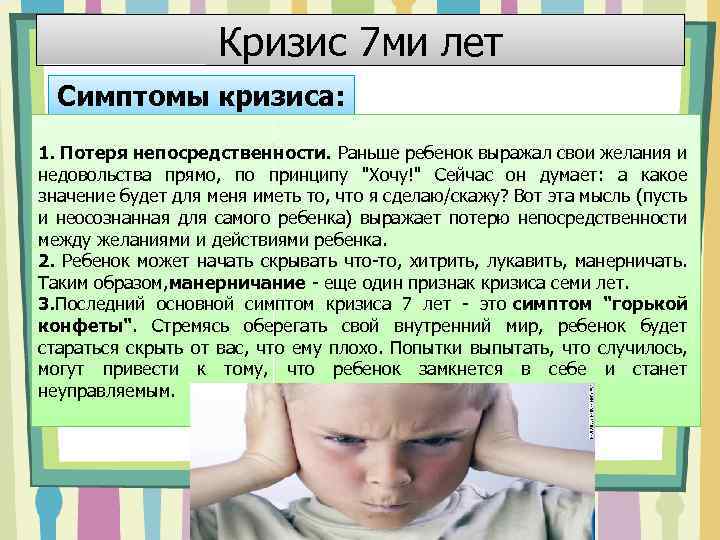 Кризис 7ми лет

Симптомы кризиса:

1. Потеря непосредственности. Раньше ребенок выражал свои желания и недовольства прямо, по принципу "Хочу!" Сейчас он думает: а какое значение будет для меня иметь то, что я сделаю/скажу? Вот эта мысль (пусть и неосознанная для самого ребенка) выражает потерю непосредственности между желаниями и действиями ребенка.
2. Ребенок может начать скрывать что-то, хитрить, лукавить, манерничать. Таким образом,манерничание - еще один признак кризиса семи лет.
3.Последний основной симптом кризиса 7 лет - это симптом "горькой конфеты". Стремясь оберегать свой внутренний мир, ребенок будет стараться скрыть от вас, что ему плохо. Попытки выпытать, что случилось, могут привести к тому, что ребенок замкнется в себе и станет неуправляемым.